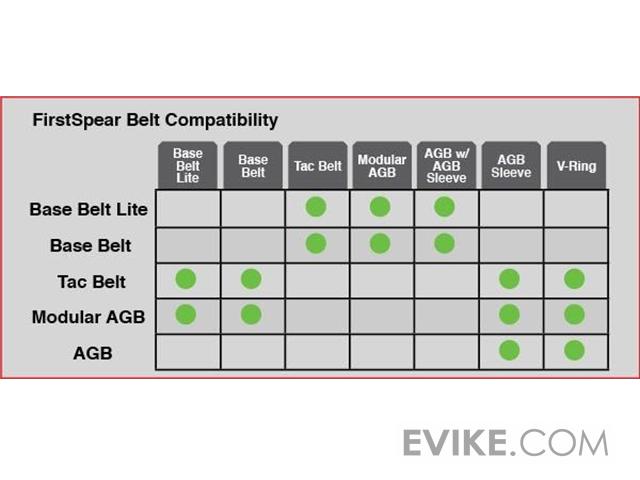 FirstSpear Belt Compatibility

| | Base Belt Lite | Base Belt | Tac Belt | Modular AGB | AGB w/ AGB Sleeve | AGB Sleeve | V-Ring |
|---|---|---|---|---|---|---|---|
| Base Belt Lite | | | ● | ● | ● | | |
| Base Belt | | | ● | ● | ● | | |
| Tac Belt | ● | ● | | | | ● | ● |
| Modular AGB | ● | ● | | | | ● | ● |
| AGB | | | | | | ● | ● |

EVIKE.COM